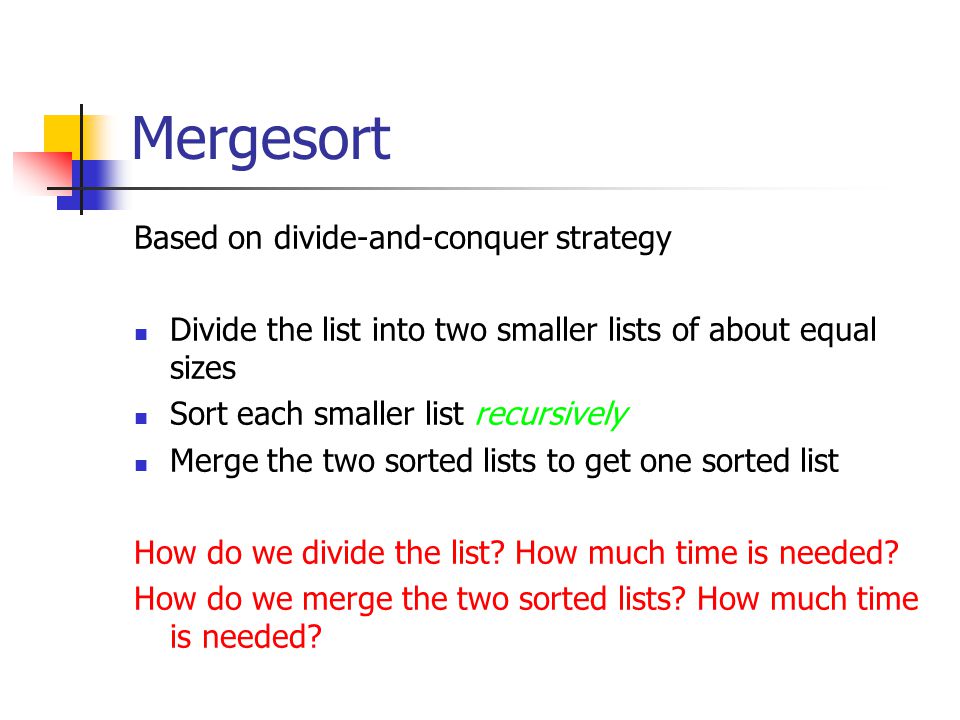 Mergesort

Based on divide-and-conquer strategy

- Divide the list into two smaller lists of about equal sizes
- Sort each smaller list recursively
- Merge the two sorted lists to get one sorted list

How do we divide the list? How much time is needed?

How do we merge the two sorted lists? How much time is needed?